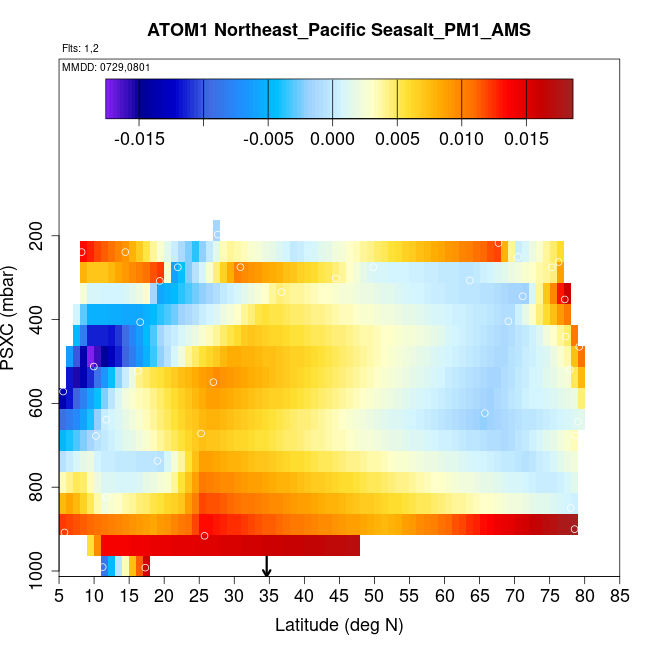 ATOM1 Northeast_Pacific Seasalt_PM1_AMS

Flts: 1,2

MMDD: 0729,0801

-0.015 -0.005 0.000 0.005 0.010 0.015

PSXC (mbar)

200
400
600
800
1000

5 10 15 20 25 30 35 40 45 50 55 60 65 70 75 80 85

Latitude (deg N)